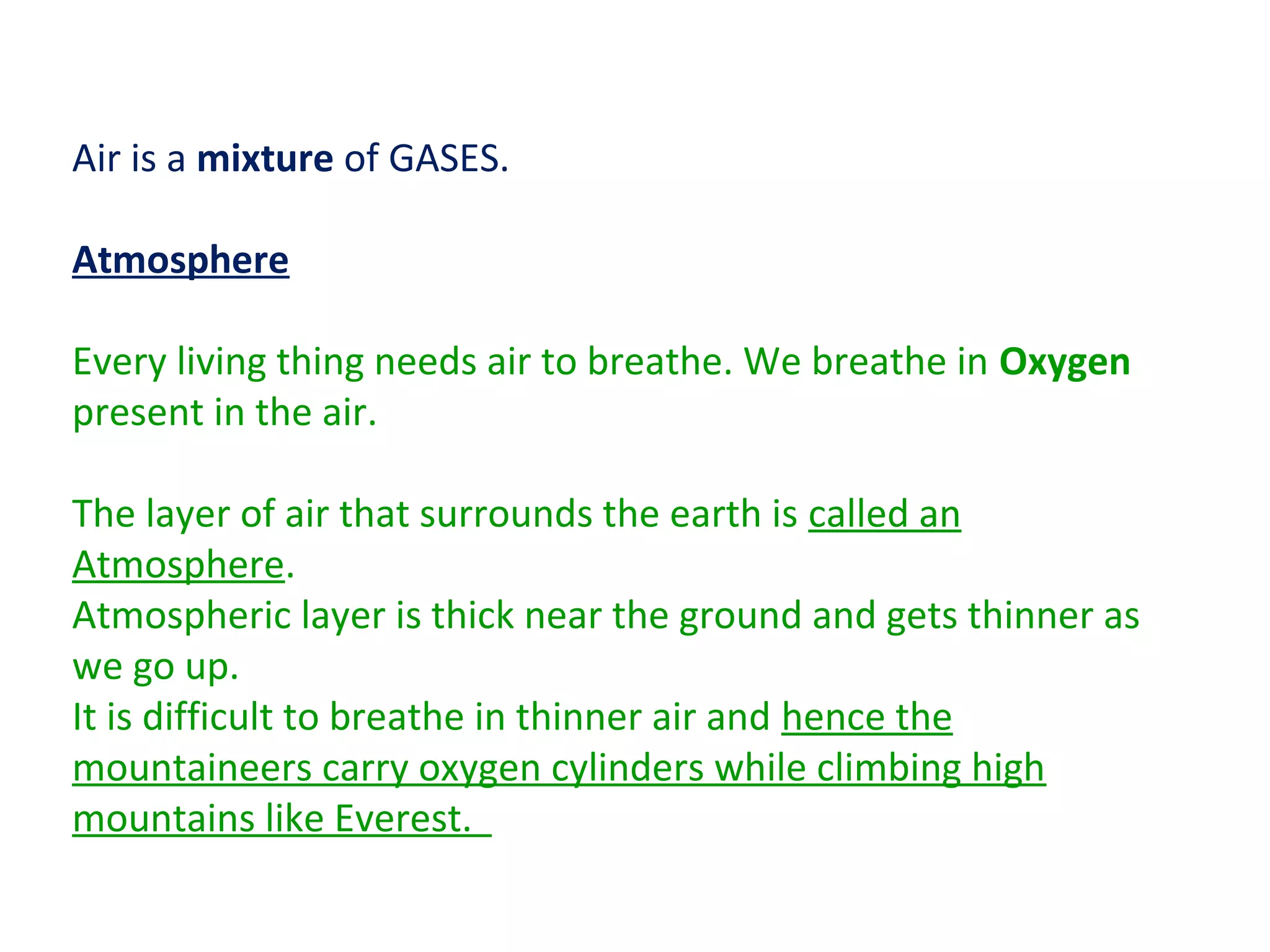 Air is a mixture of GASES.

Atmosphere

Every living thing needs air to breathe. We breathe in Oxygen present in the air.

The layer of air that surrounds the earth is called an Atmosphere.
Atmospheric layer is thick near the ground and gets thinner as we go up.
It is difficult to breathe in thinner air and hence the mountaineers carry oxygen cylinders while climbing high mountains like Everest.